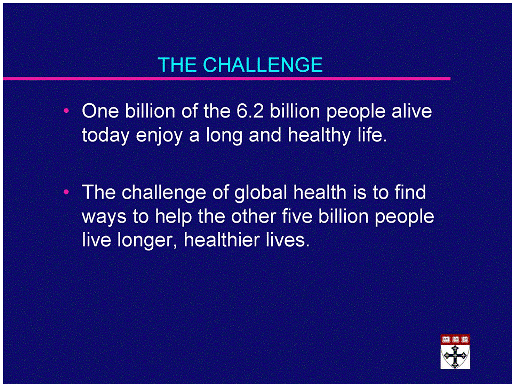 THE CHALLENGE

• One billion of the 6.2 billion people alive today enjoy a long and healthy life.

• The challenge of global health is to find ways to help the other five billion people live longer, healthier lives.